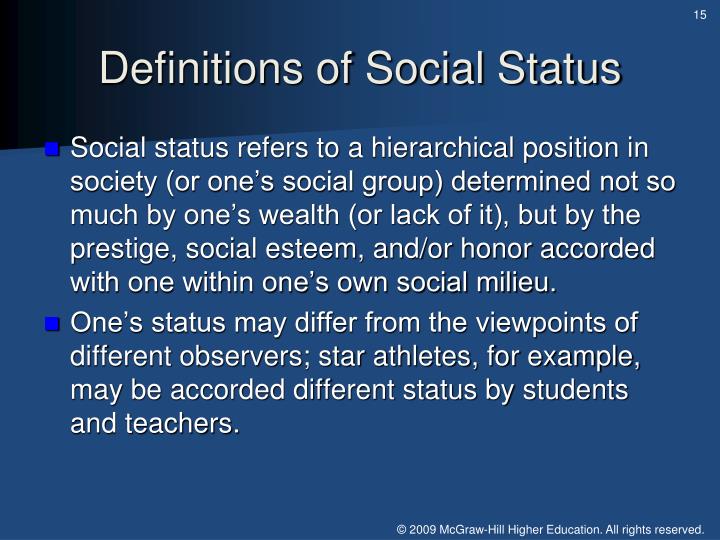 15

Definitions of Social Status

Social status refers to a hierarchical position in society (or one’s social group) determined not so much by one’s wealth (or lack of it), but by the prestige, social esteem, and/or honor accorded with one within one’s own social milieu.

One’s status may differ from the viewpoints of different observers; star athletes, for example, may be accorded different status by students and teachers.

© 2009 McGraw-Hill Higher Education. All rights reserved.